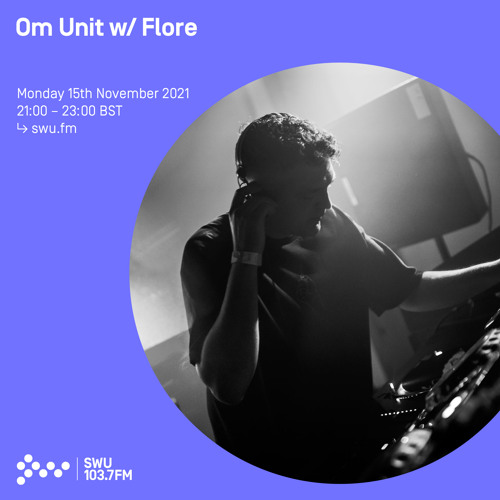 Om Unit w/ Flore

Monday 15th November 2021
21:00 – 23:00 BST
↳ swu.fm

SWU
103.7FM